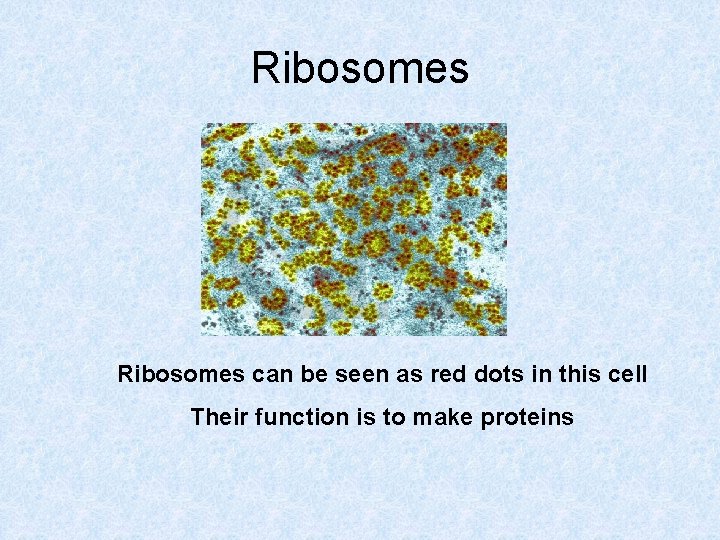 Ribosomes

Ribosomes can be seen as red dots in this cell

Their function is to make proteins